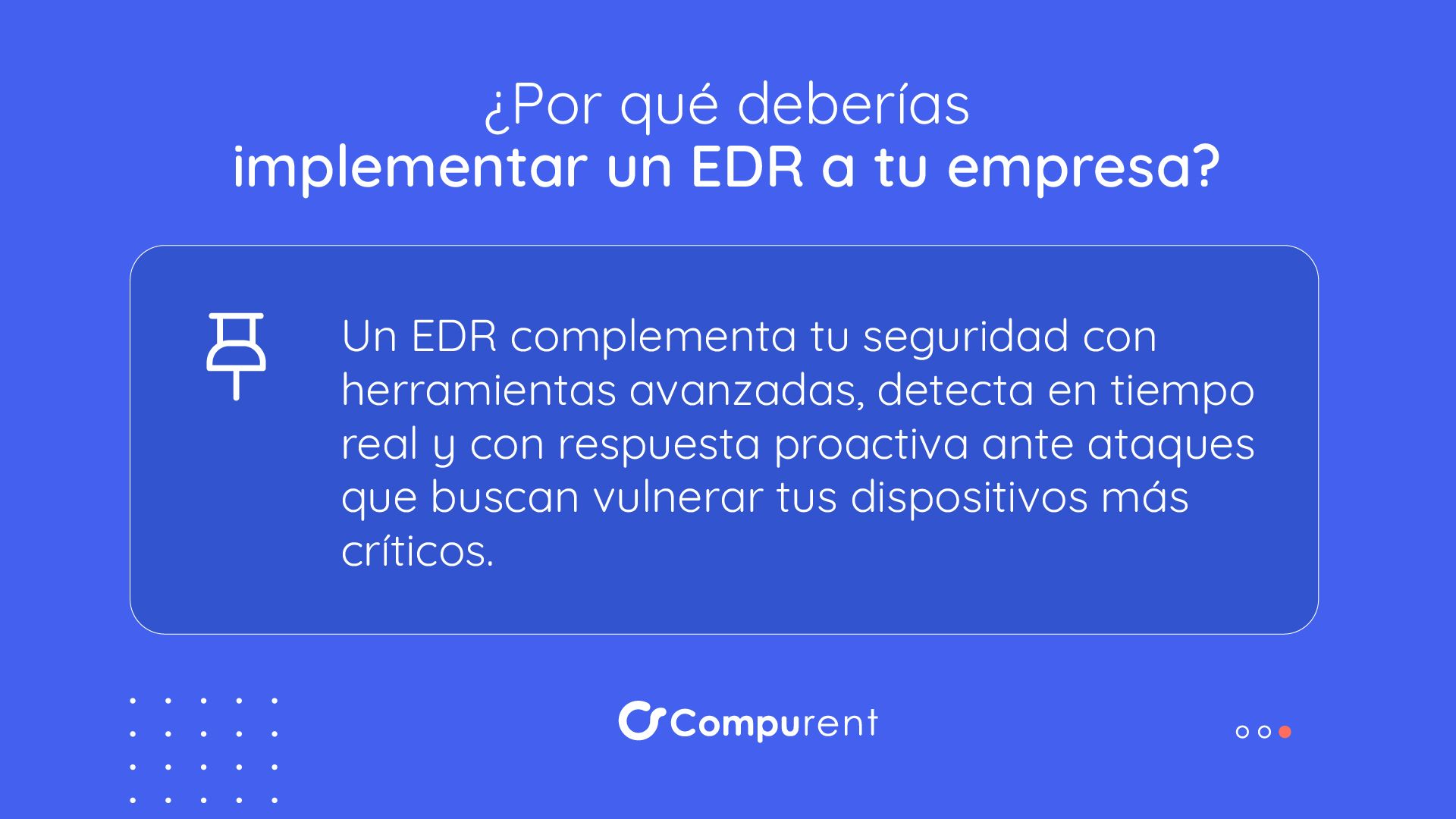 ¿Por qué deberías
implementar un EDR a tu empresa?

Un EDR complementa tu seguridad con herramientas avanzadas, detecta en tiempo real y con respuesta proactiva ante ataques que buscan vulnerar tus dispositivos más críticos.

Compurent